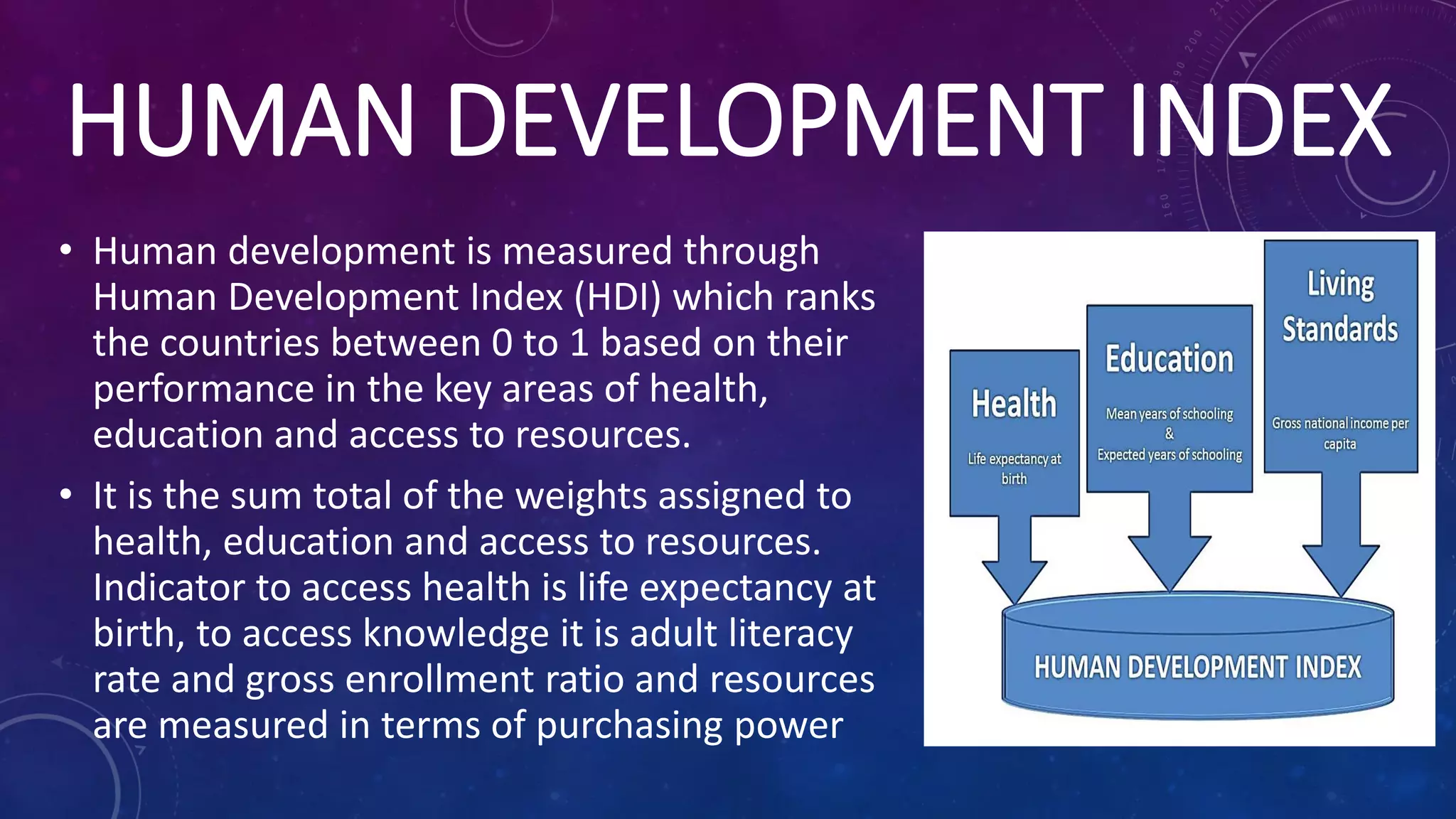 HUMAN DEVELOPMENT INDEX

• Human development is measured through Human Development Index (HDI) which ranks the countries between 0 to 1 based on their performance in the key areas of health, education and access to resources.

• It is the sum total of the weights assigned to health, education and access to resources. Indicator to access health is life expectancy at birth, to access knowledge it is adult literacy rate and gross enrollment ratio and resources are measured in terms of purchasing power

Health
Life expectancy at birth

Education
Mean years of schooling
&
Expected years of schooling

Living Standards
Gross national income per capita

HUMAN DEVELOPMENT INDEX